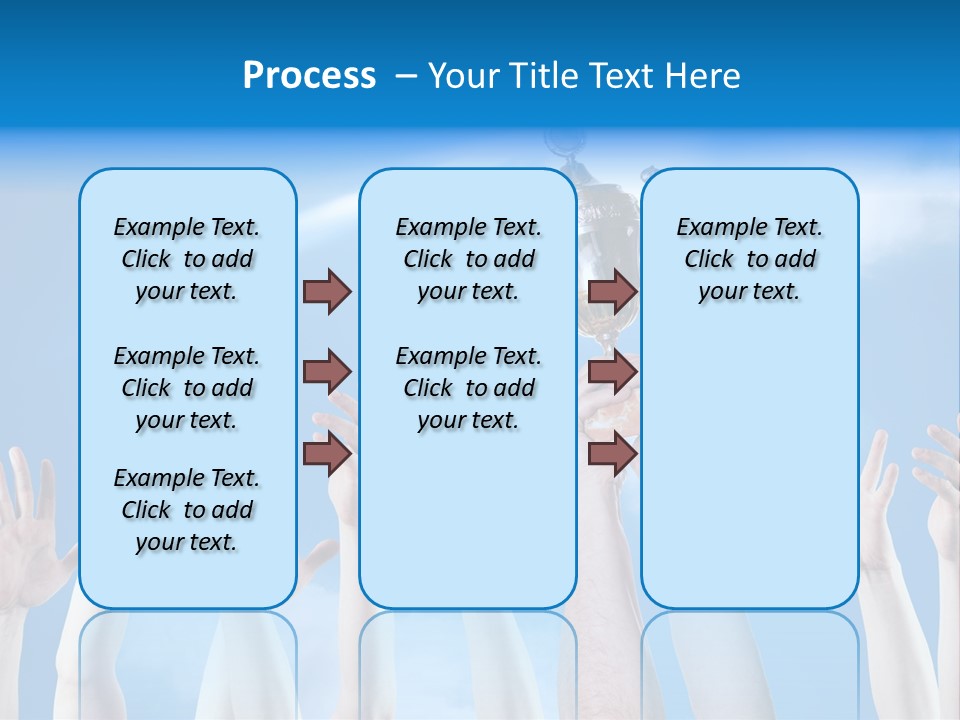 Process – Your Title Text Here

Example Text. Click to add your text.

Example Text. Click to add your text.

Example Text. Click to add your text.

Example Text. Click to add your text.

Example Text. Click to add your text.

Example Text. Click to add your text.